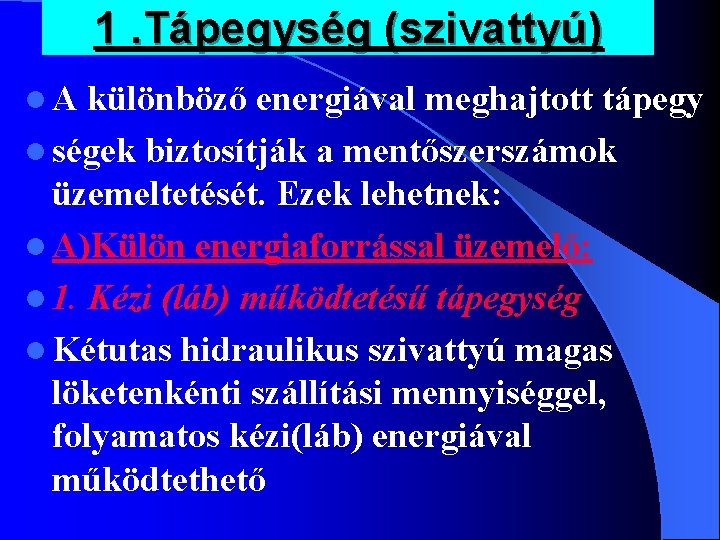 1 .Tápegység (szivattyú)

A különböző energiával meghajtott tápegy

ségek biztosítják a mentőszerszámok üzemeltetését. Ezek lehetnek:

A)Külön energiaforrással üzemelő:

1. Kézi (láb) működtetésű tápegység

Kétutas hidraulikus szivattyú magas löketenkénti szállítási mennyiséggel, folyamatos kézi(láb) energiával működtethető